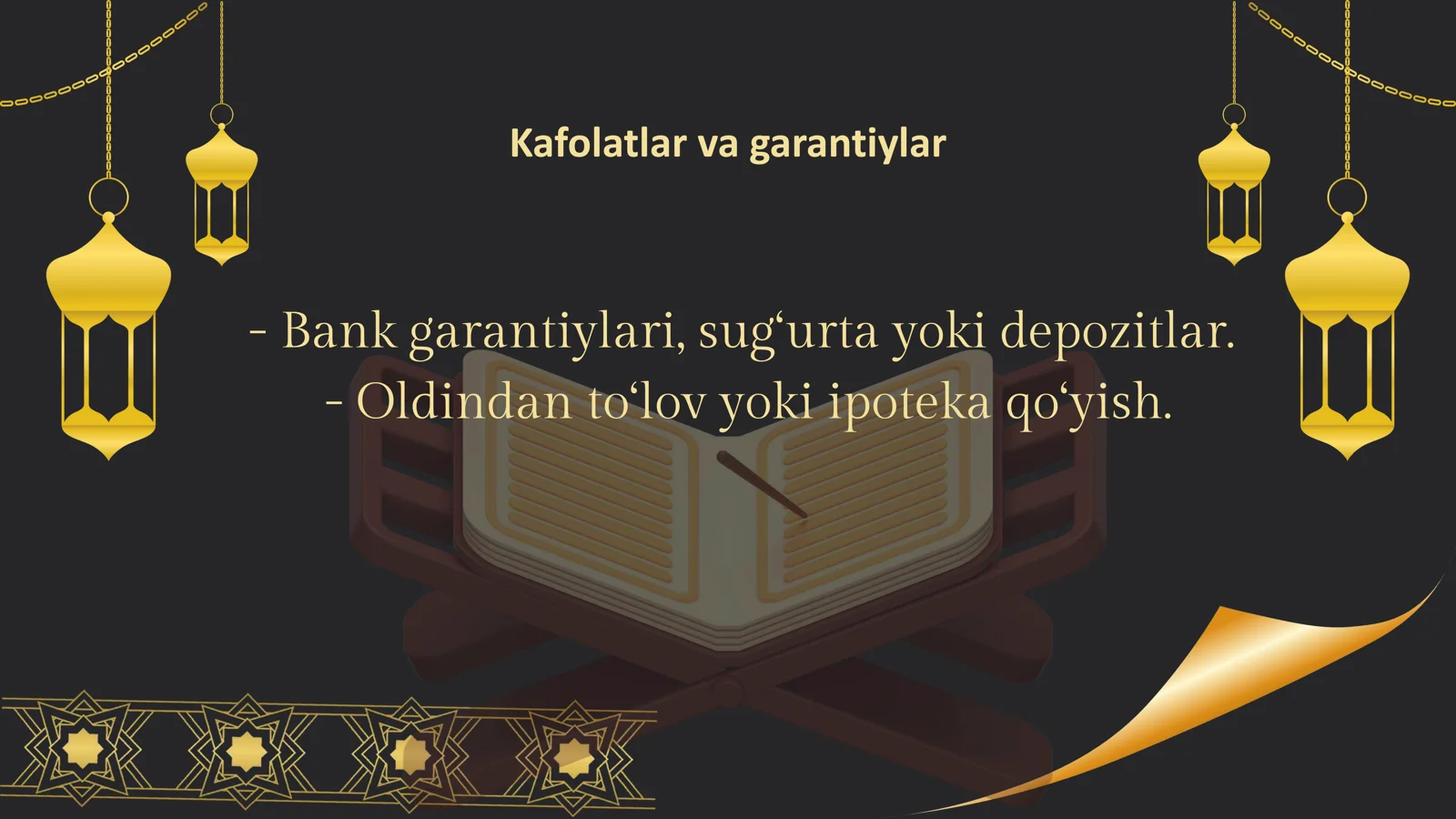 Kafolatlar va garantiylar

- Bank garantiylari, sug‘urta yoki depozitlar.
- Oldindan to‘lov yoki ipoteka qo‘yish.